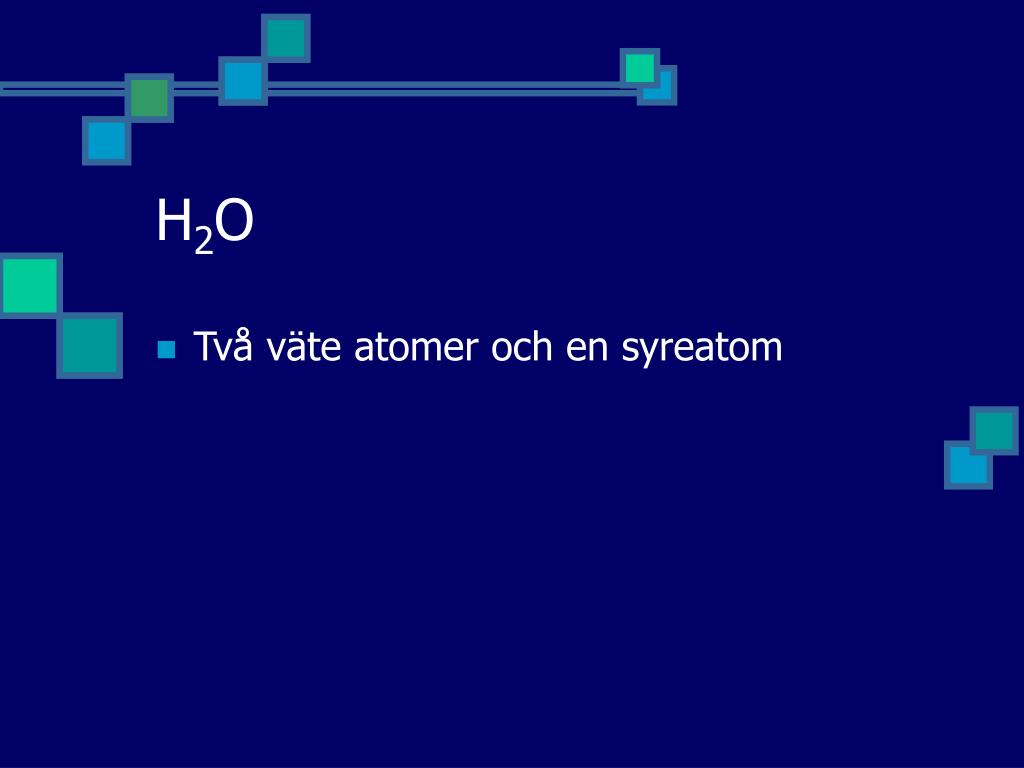 $H_2O$

Två väte atomer och en syreatom